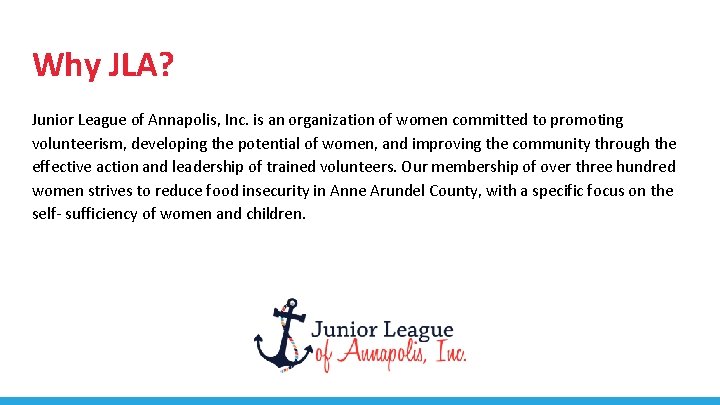 Why JLA?

Junior League of Annapolis, Inc. is an organization of women committed to promoting volunteerism, developing the potential of women, and improving the community through the effective action and leadership of trained volunteers. Our membership of over three hundred women strives to reduce food insecurity in Anne Arundel County, with a specific focus on the self- sufficiency of women and children.

Junior League
of Annapolis, Inc.